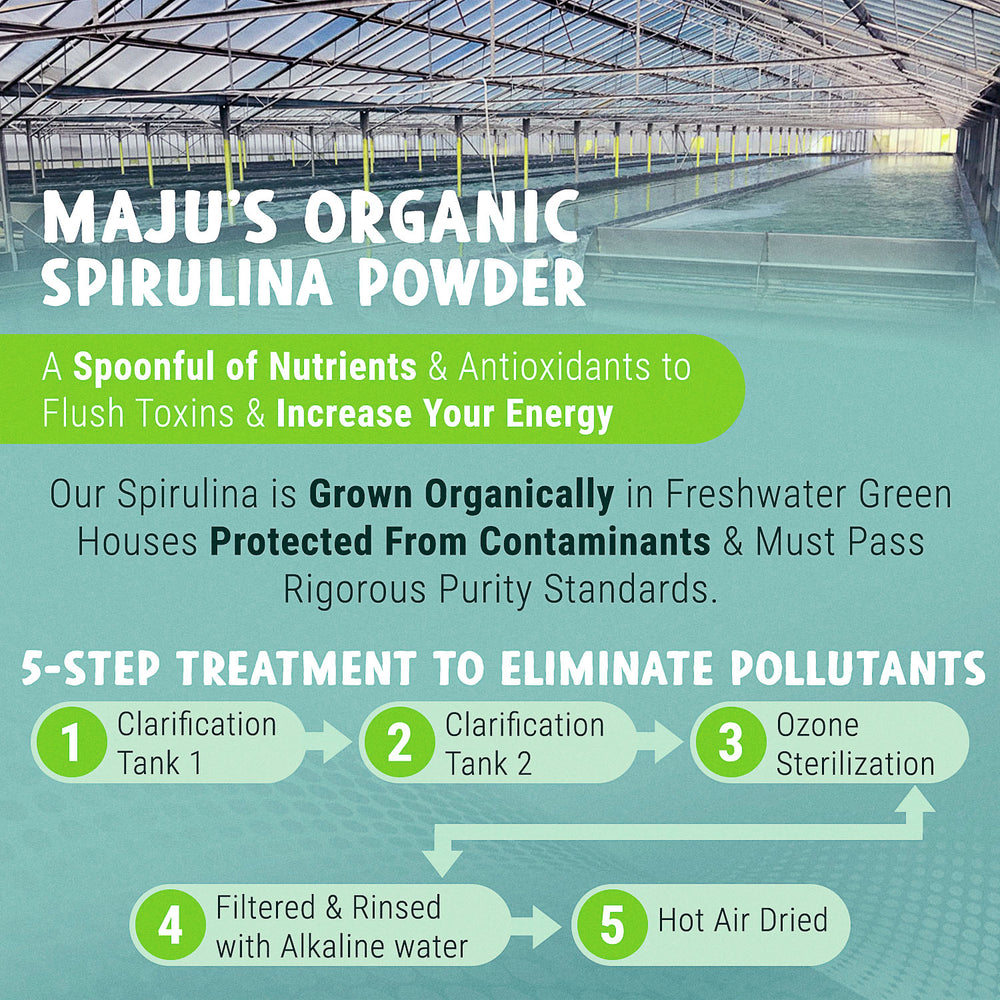 MAJU'S ORGANIC SPIRULINA POWDER

A Spoonful of Nutrients & Antioxidants to Flush Toxins & Increase Your Energy

Our Spirulina is Grown Organically in Freshwater Green Houses Protected From Contaminants & Must Pass Rigorous Purity Standards.

5-STEP TREATMENT TO ELIMINATE POLLUTANTS

1 Clarification Tank 1

2 Clarification Tank 2

3 Ozone Sterilization

4 Filtered & Rinsed with Alkaline water

5 Hot Air Dried